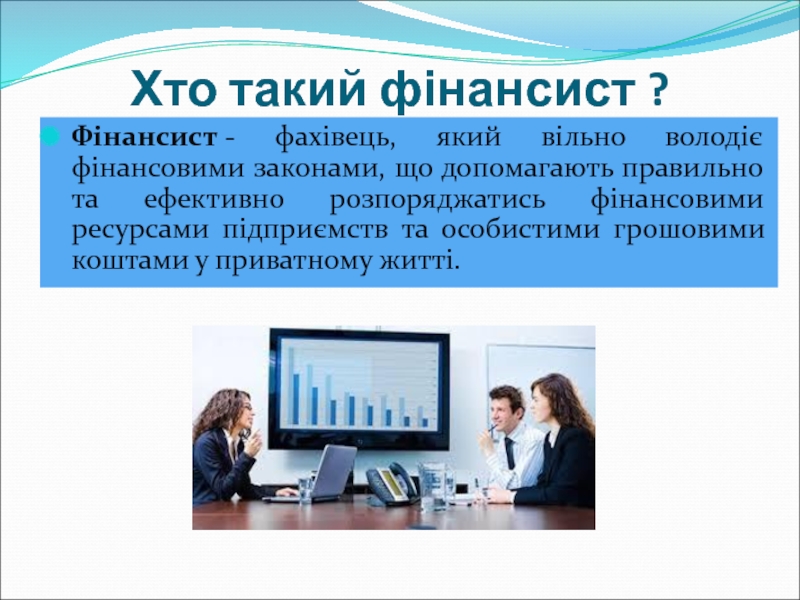 Хто такий фінансист ?

Фінансист - фахівець, який вільно володіє фінансовими законами, що допомагають правильно та ефективно розпоряджатись фінансовими ресурсами підприємств та особистими грошовими коштами у приватному житті.